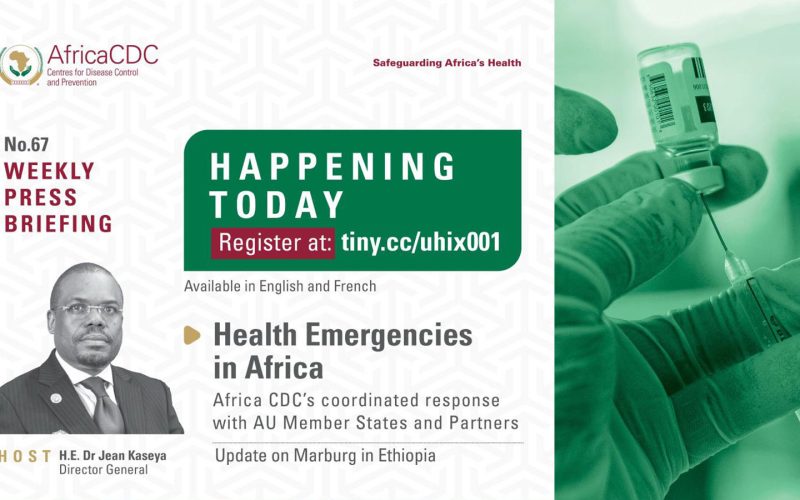 AfricaCDC
Centres for Disease Control and Prevention

Safeguarding Africa's Health

No.67
WEEKLY PRESS BRIEFING

HAPPENING TODAY
Register at: tiny.cc/uhix001

Available in English and French

Health Emergencies in Africa
Africa CDC's coordinated response with AU Member States and Partners

Update on Marburg in Ethiopia

HOST H.E. Dr Jean Kaseya
Director General